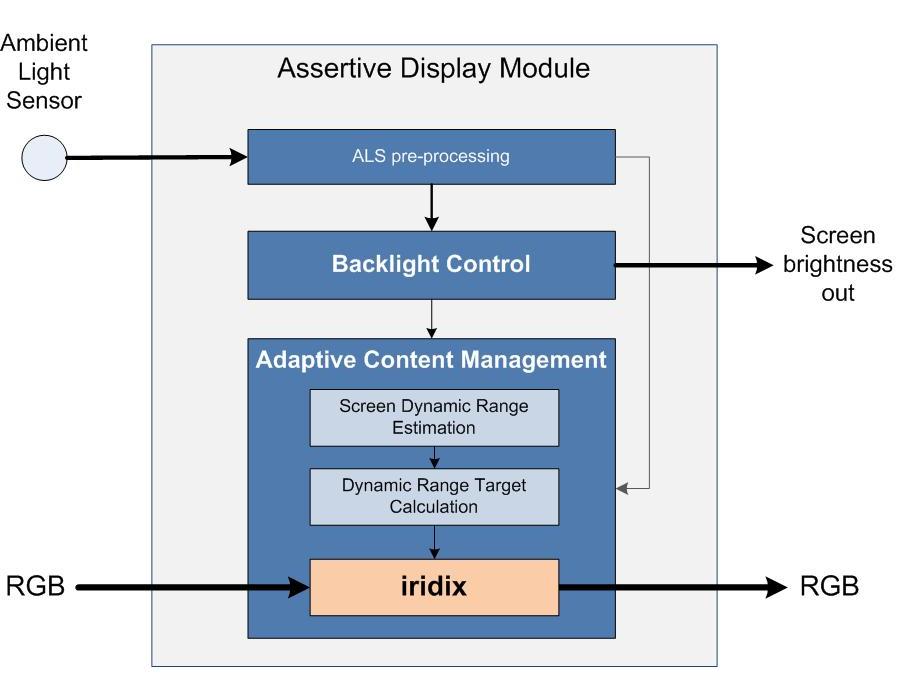 Ambient Light Sensor

Assertive Display Module

ALS pre-processing

Backlight Control

Screen brightness out

Adaptive Content Management

Screen Dynamic Range Estimation

Dynamic Range Target Calculation

RGB

iridix

RGB